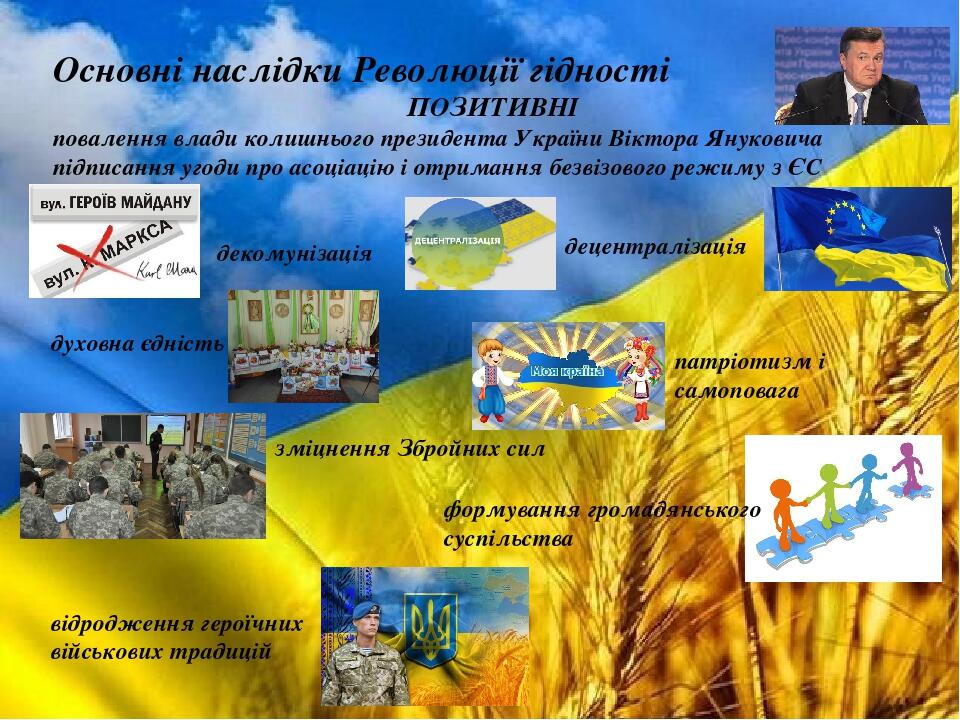 Основні наслідки Революції гідності
ПОЗИТИВНІ
повалення влади колишнього президента України Віктора Януковича
підписання угоди про асоціацію і отримання безвізового режиму з ЄС

вул. ГЕРОЇВ МАЙДАНУ
вул. К. МАРКСА
Karl Marx

декомунізація

ДЕЦЕНТРАЛІЗАЦІЯ

децентралізація

духовна єдність

Моя країна

патріотизм і самоповага

зміцнення Збройних сил

формування громадянського суспільства

відродження героїчних військових традицій